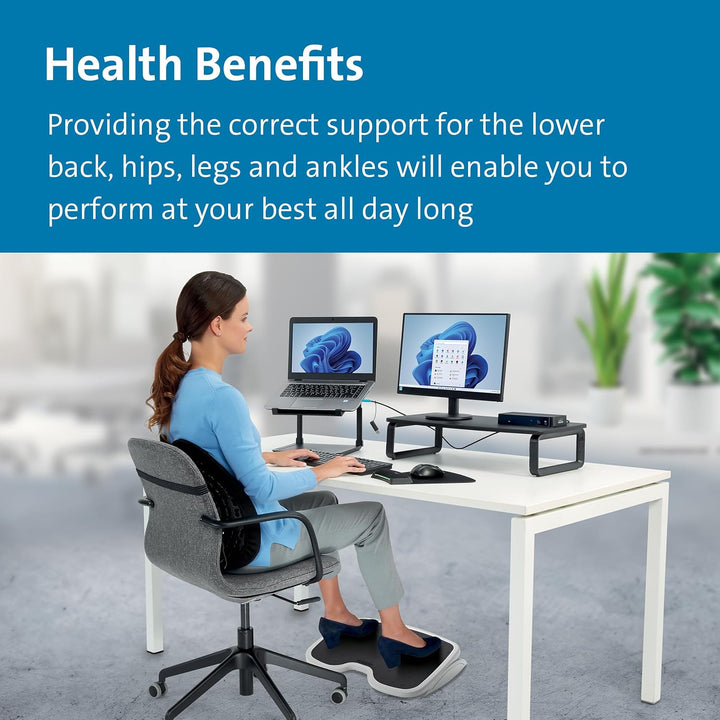 Health Benefits

Providing the correct support for the lower back, hips, legs and ankles will enable you to perform at your best all day long